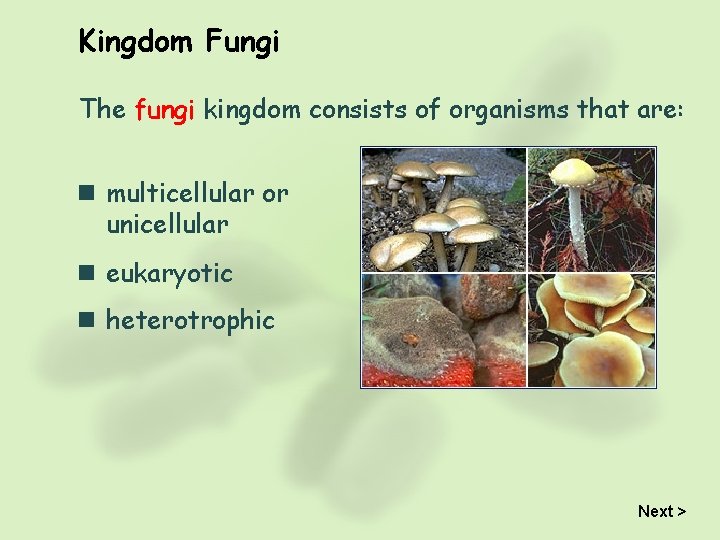 Kingdom Fungi

The fungi kingdom consists of organisms that are:

■ multicellular or unicellular

■ eukaryotic

■ heterotrophic

Next >